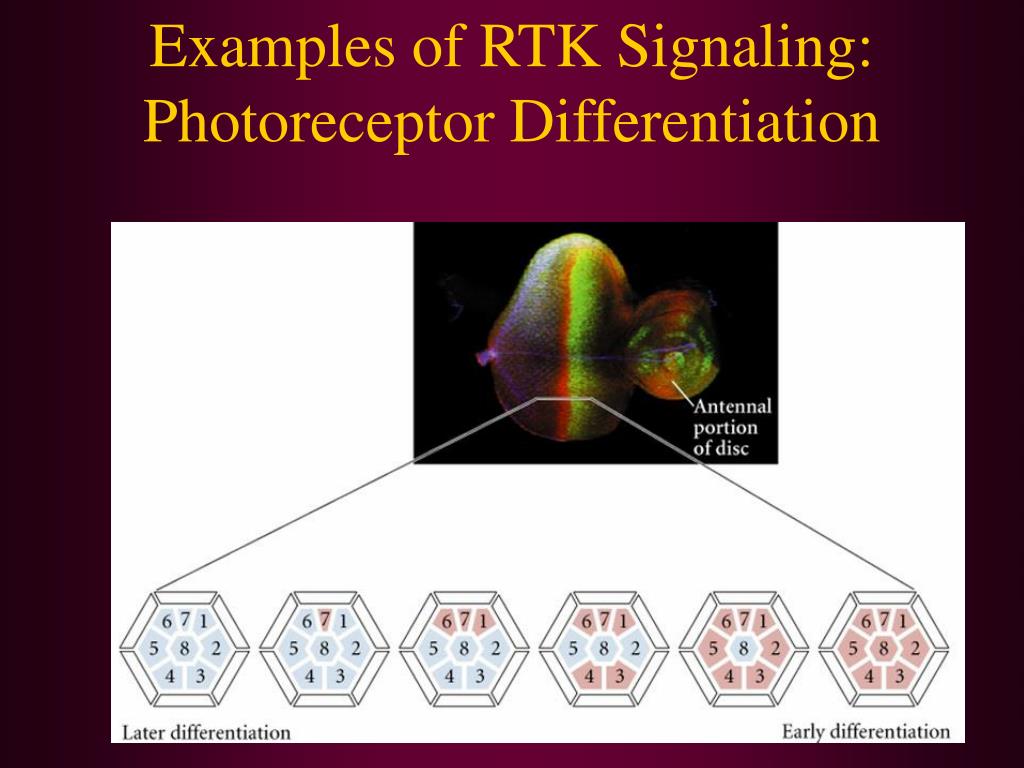 Examples of RTK Signaling: Photoreceptor Differentiation

Antennal portion of disc

6 7 1
5 8 2
4 3

6 7 1
5 8 2
4 3

6 7 1
5 8 2
4 3

6 7 1
5 8 2
4 3

6 7 1
5 8 2
4 3

6 7 1
5 8 2
4 3

Later differentiation

Early differentiation